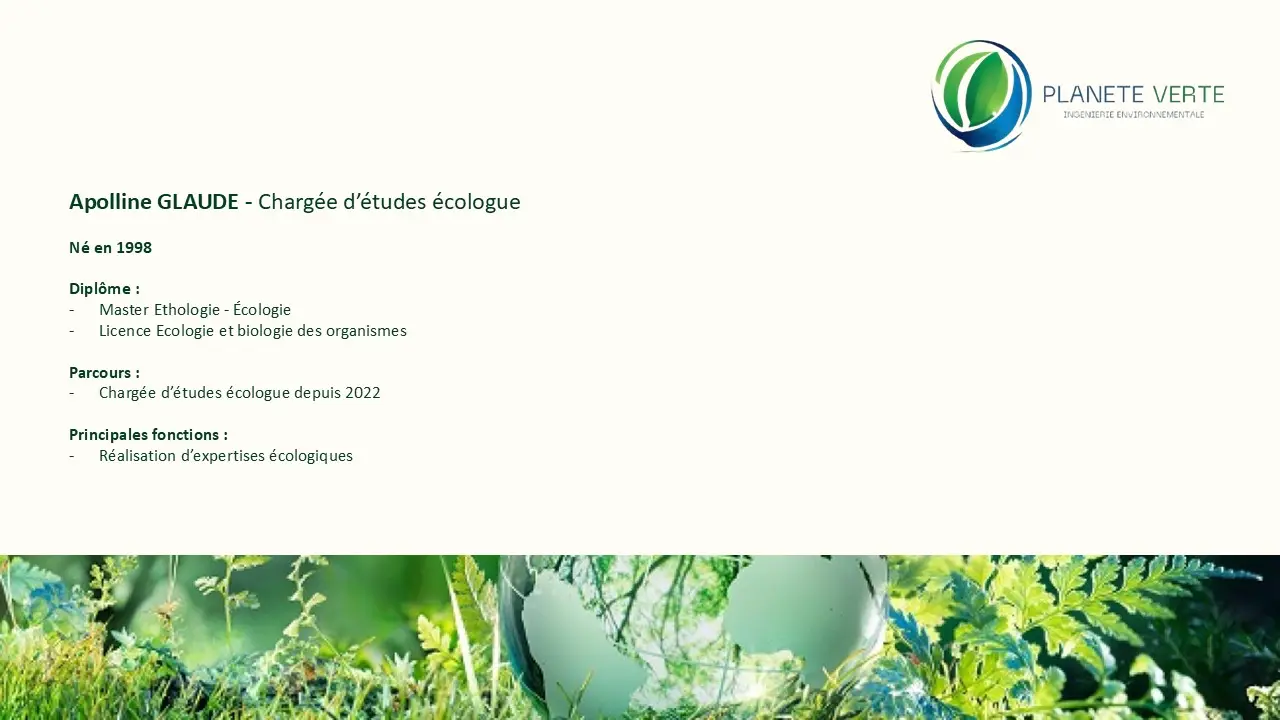 PLANETE VERTE
INGENIERIE ENVIRONNEMENTALE

Apolline GLAUDE - Chargée d'études écologue

Né en 1998

Diplôme :
- Master Ethologie - Écologie
- Licence Ecologie et biologie des organismes

Parcours :
- Chargée d'études écologue depuis 2022

Principales fonctions :
- Réalisation d'expertises écologiques